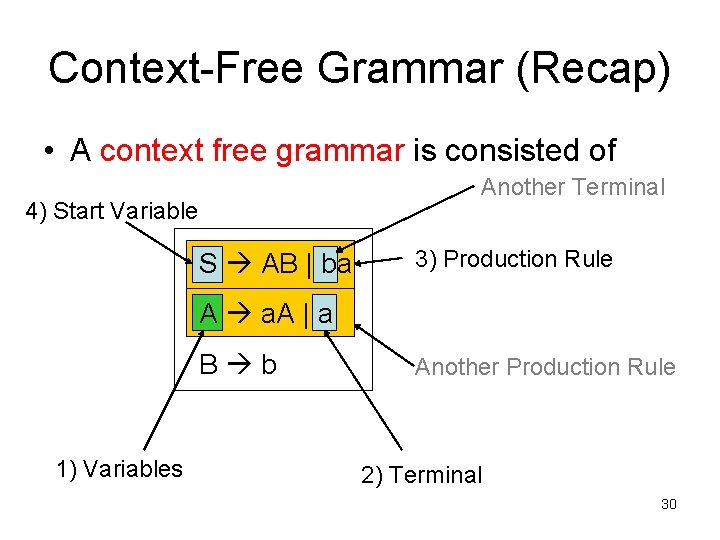 Context-Free Grammar (Recap)

• A context free grammar is consisted of

Another Terminal

4) Start Variable

S → AB | ba

3) Production Rule

A → aA | a

B → b

Another Production Rule

1) Variables

2) Terminal

30